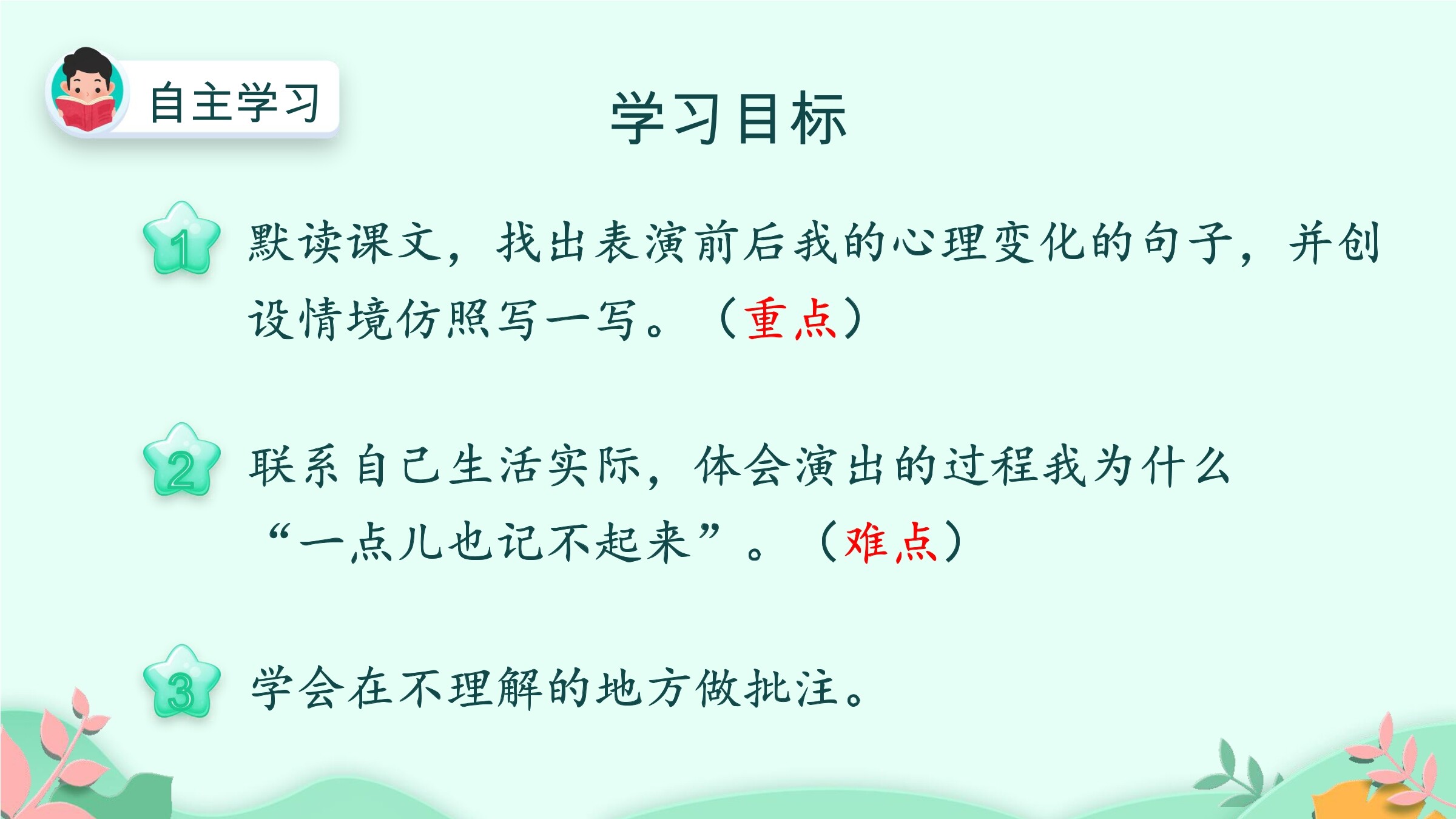 自主学习

学习目标

1 默读课文，找出表演前后我的心理变化的句子，并创设情境仿照写一写。（重点）

2 联系自己生活实际，体会演出的过程我为什么“一点儿也记不起来”。（难点）

3 学会在不理解的地方做批注。